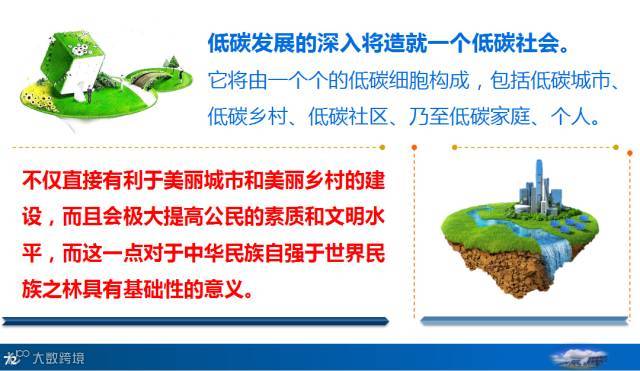 低碳发展的深入将造就一个低碳社会。

它将由一个个的低碳细胞构成，包括低碳城市、低碳乡村、低碳社区、乃至低碳家庭、个人。

不仅直接有利于美丽城市和美丽乡村的建设，而且会极大提高公民的素质和文明水平，而这一点对于中华民族自强于世界民族之林具有基础性的意义。

大数跨境